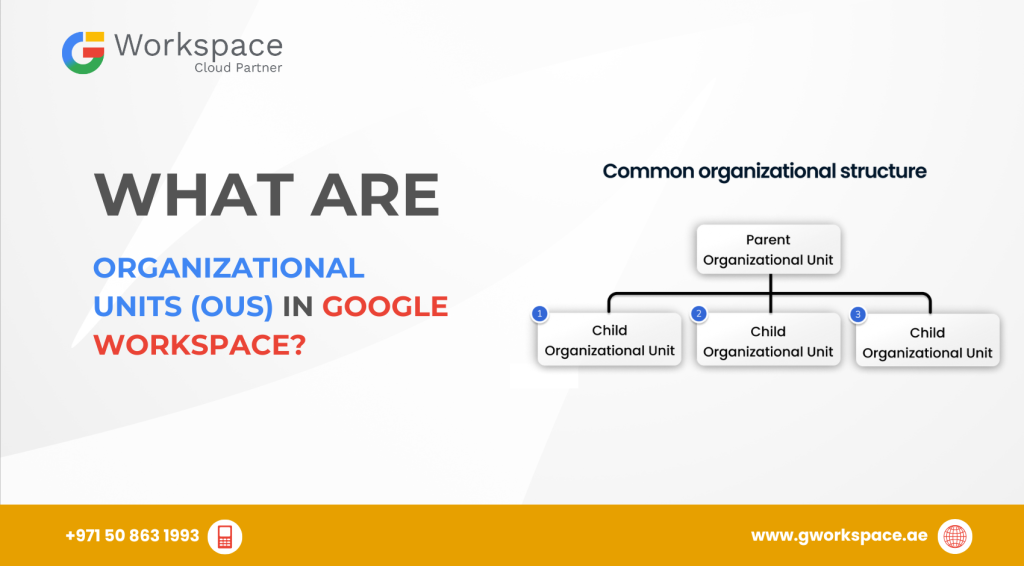 Workspace
Cloud Partner

WHAT ARE
ORGANIZATIONAL UNITS (OUS) IN GOOGLE WORKSPACE?

Common organizational structure

Parent Organizational Unit

1 Child Organizational Unit
2 Child Organizational Unit
3 Child Organizational Unit

+971 50 863 1993

www.gworkspace.ae